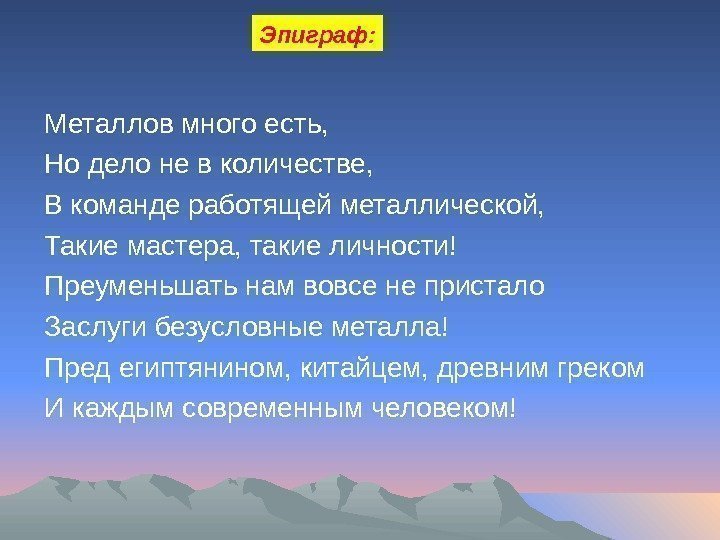 Эпиграф:

Металлов много есть,
Но дело не в количестве,
В команде работящей металлической,
Такие мастера, такие личности!
Преуменьшать нам вовсе не пристало
Заслуги безусловные металла!
Пред египтянином, китайцем, древним греком
И каждым современным человеком!